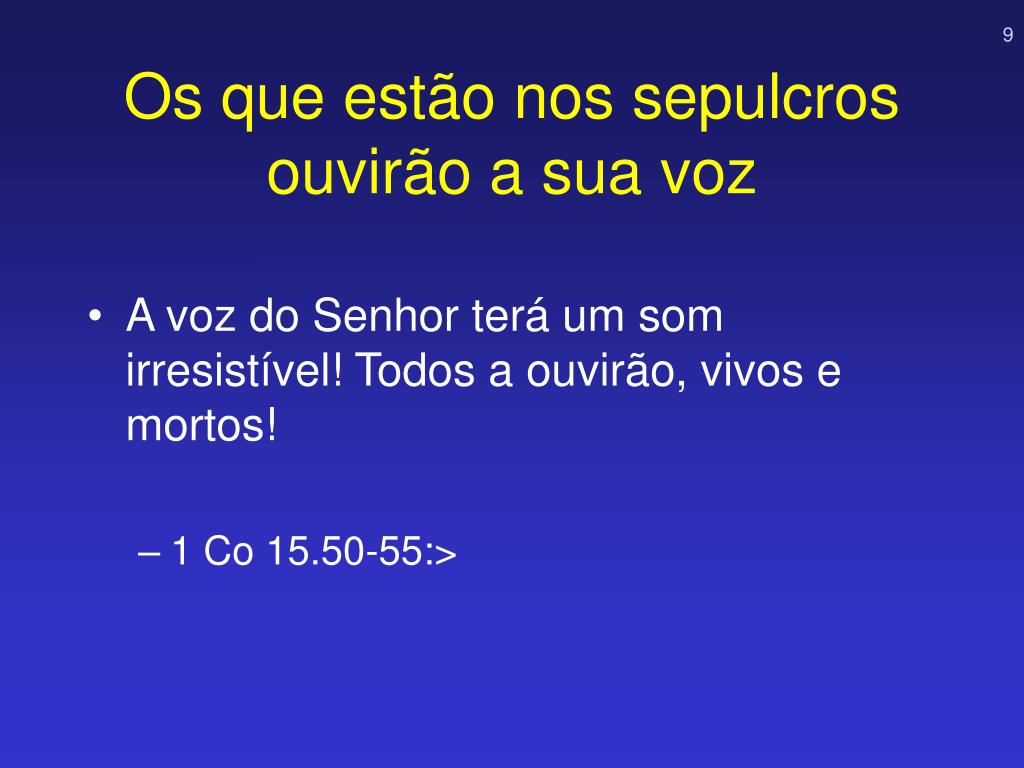 9

Os que estão nos sepulcros ouvirão a sua voz

• A voz do Senhor terá um som irresistível! Todos a ouvirão, vivos e mortos!

– 1 Co 15.50-55:>